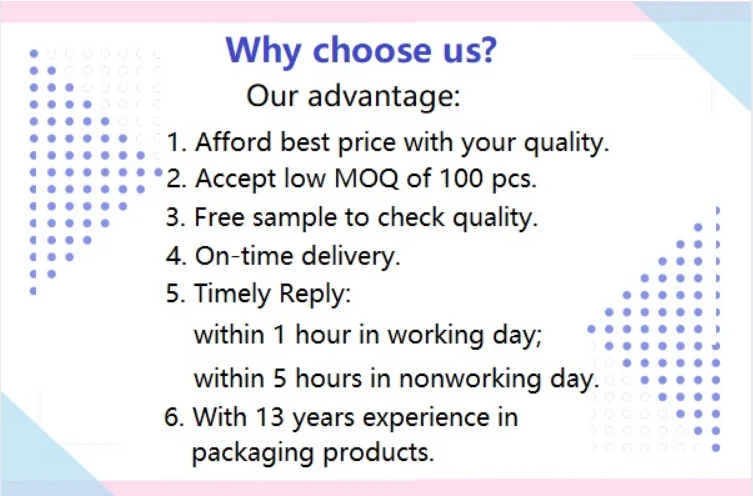 Why choose us?

Our advantage:

1. Afford best price with your quality.
2. Accept low MOQ of 100 pcs.
3. Free sample to check quality.
4. On-time delivery.
5. Timely Reply:
within 1 hour in working day;
within 5 hours in nonworking day.
6. With 13 years experience in packaging products.